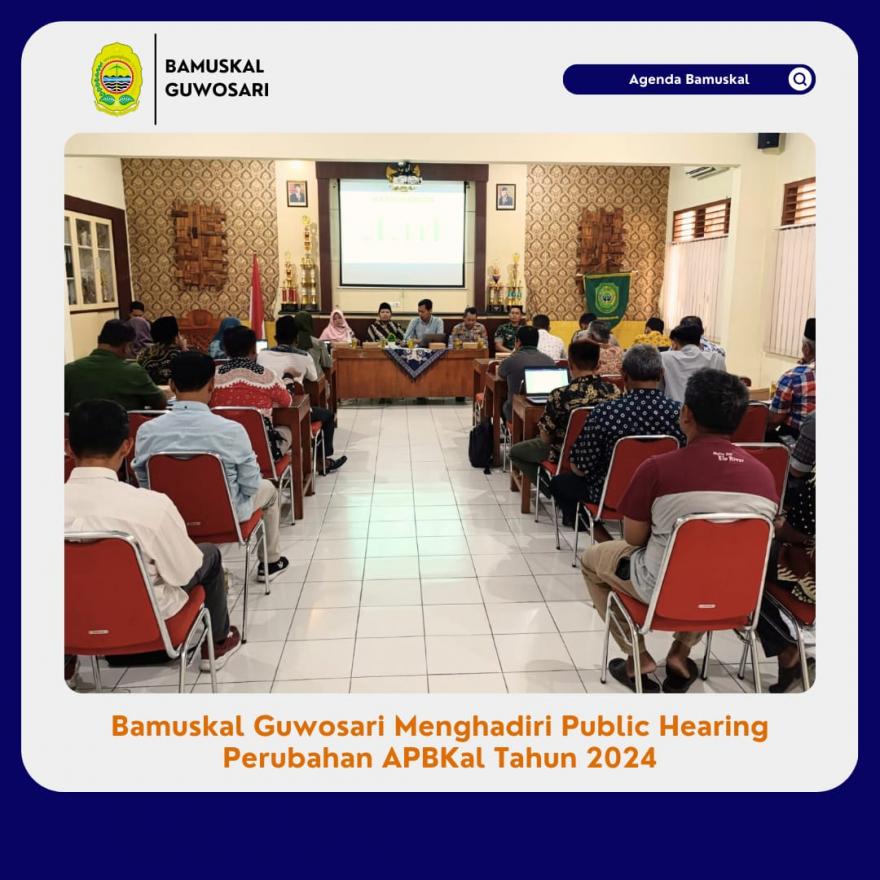 BAMUSKAL GUWOSARI

Agenda Bamuskal

Bamuskal Guwosari Menghadiri Public Hearing Perubahan APBKal Tahun 2024